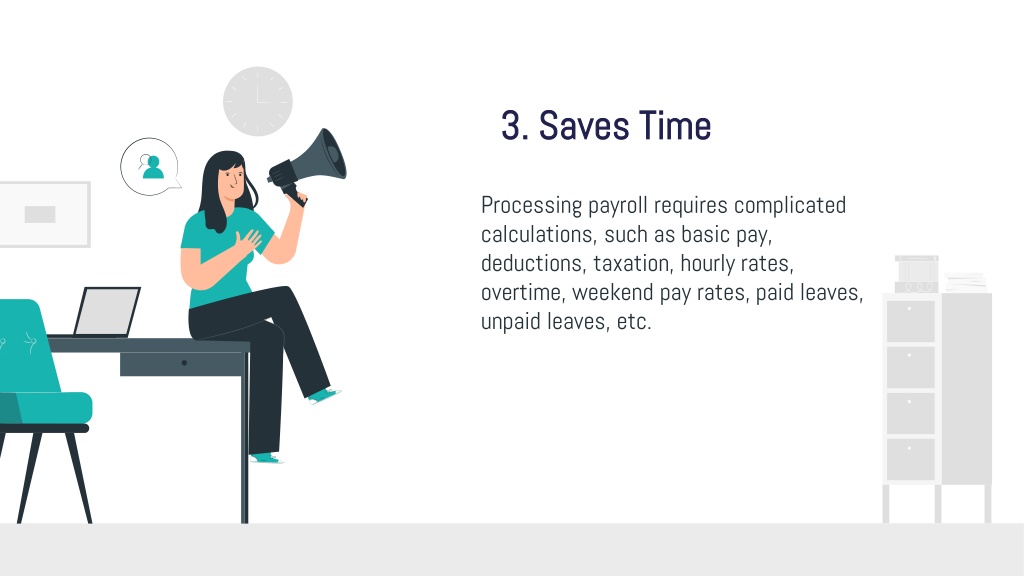 3. Saves Time

Processing payroll requires complicated calculations, such as basic pay, deductions, taxation, hourly rates, overtime, weekend pay rates, paid leaves, unpaid leaves, etc.